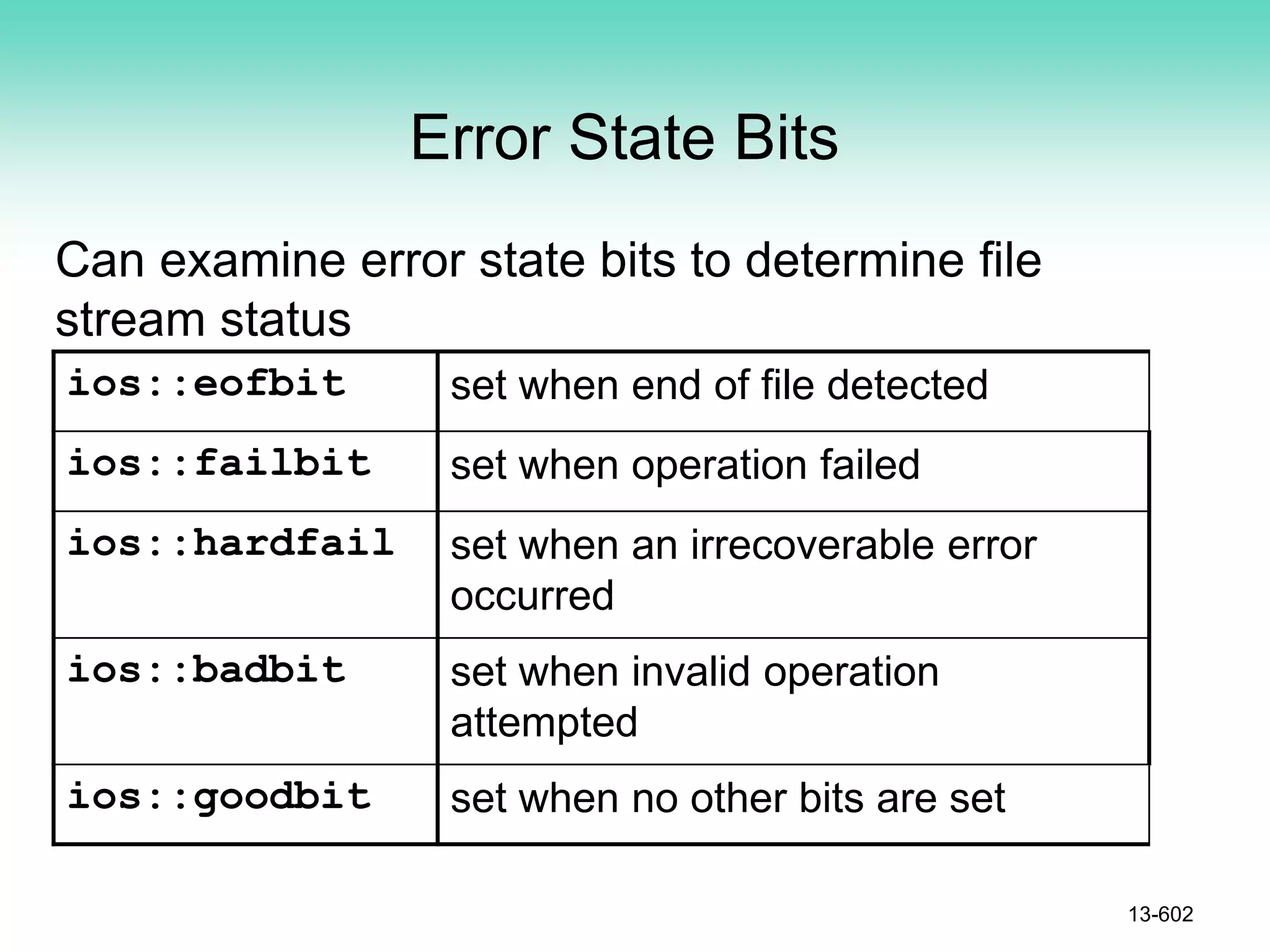 Error State Bits

Can examine error state bits to determine file stream status

| ios::eofbit | set when end of file detected |
|---|---|
| ios::failbit | set when operation failed |
| ios::hardfail | set when an irrecoverable error occurred |
| ios::badbit | set when invalid operation attempted |
| ios::goodbit | set when no other bits are set |

13-602